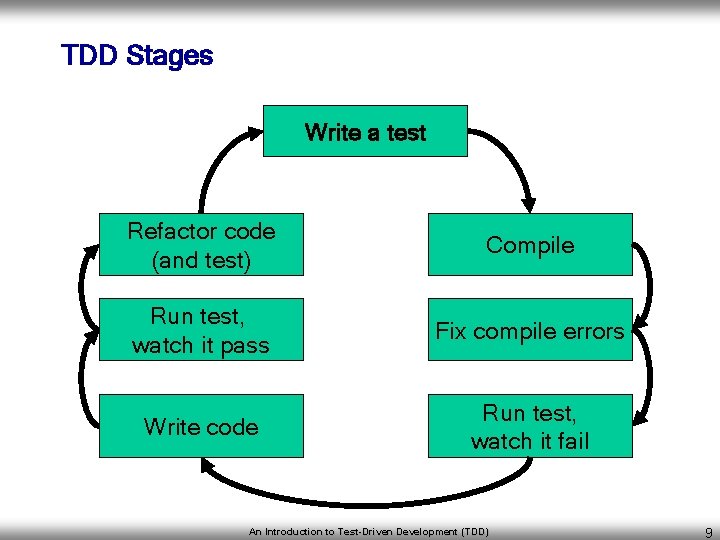 TDD Stages

Write a test

Compile

Fix compile errors

Run test, watch it fail

Write code

Run test, watch it pass

Refactor code (and test)

An Introduction to Test-Driven Development (TDD)

9